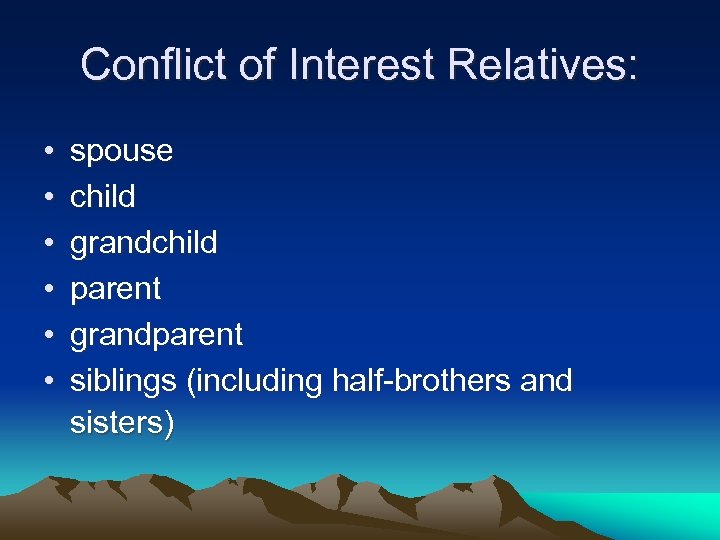 Conflict of Interest Relatives:

• spouse
• child
• grandchild
• parent
• grandparent
• siblings (including half-brothers and sisters)